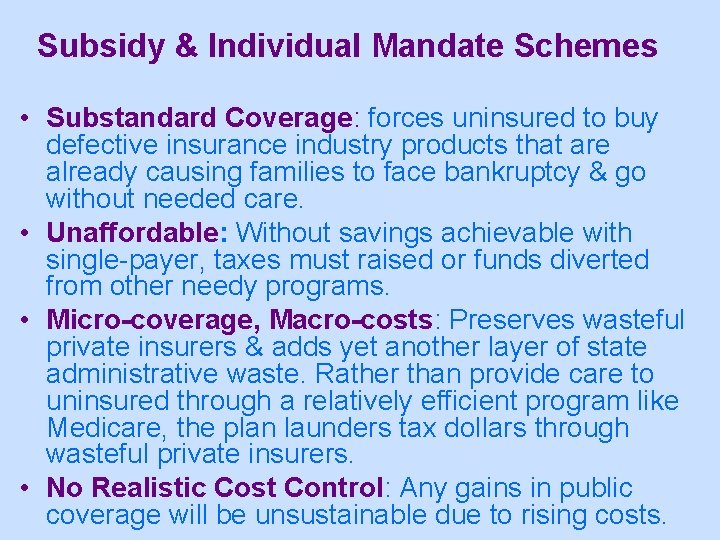 Subsidy & Individual Mandate Schemes

• Substandard Coverage: forces uninsured to buy defective insurance industry products that are already causing families to face bankruptcy & go without needed care.

• Unaffordable: Without savings achievable with single-payer, taxes must raised or funds diverted from other needy programs.

• Micro-coverage, Macro-costs: Preserves wasteful private insurers & adds yet another layer of state administrative waste. Rather than provide care to uninsured through a relatively efficient program like Medicare, the plan launders tax dollars through wasteful private insurers.

• No Realistic Cost Control: Any gains in public coverage will be unsustainable due to rising costs.